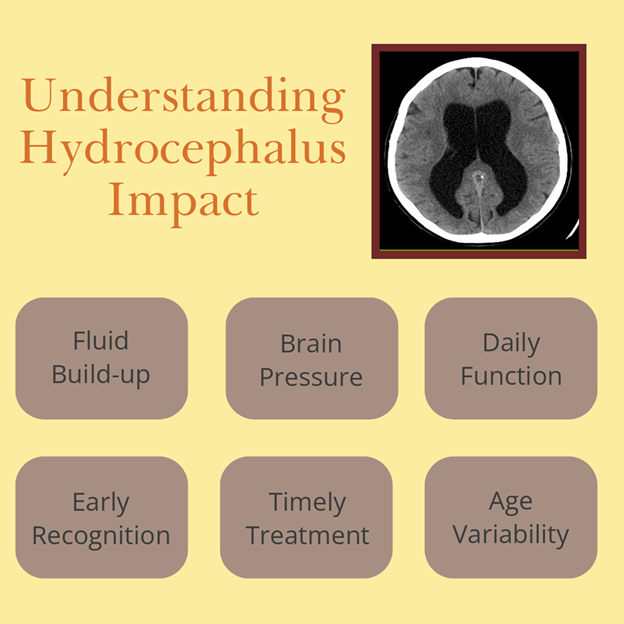 Understanding Hydrocephalus Impact

Fluid Build-up

Brain Pressure

Daily Function

Early Recognition

Timely Treatment

Age Variability